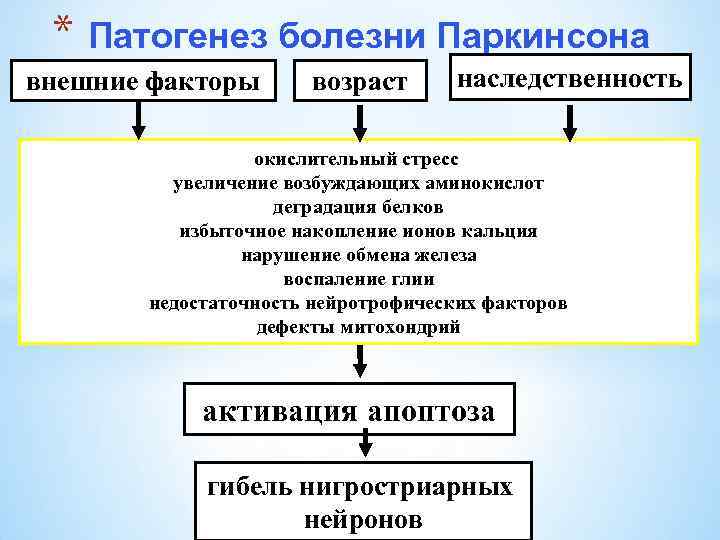 * Патогенез болезни Паркинсона

внешние факторы

возраст

наследственность

окислительный стресс
увеличение возбуждающих аминокислот
деградация белков
избыточное накопление ионов кальция
нарушение обмена железа
воспаление глии
недостаточность нейротрофических факторов
дефекты митохондрий

активация апоптоза

гибель нигростриарных нейронов